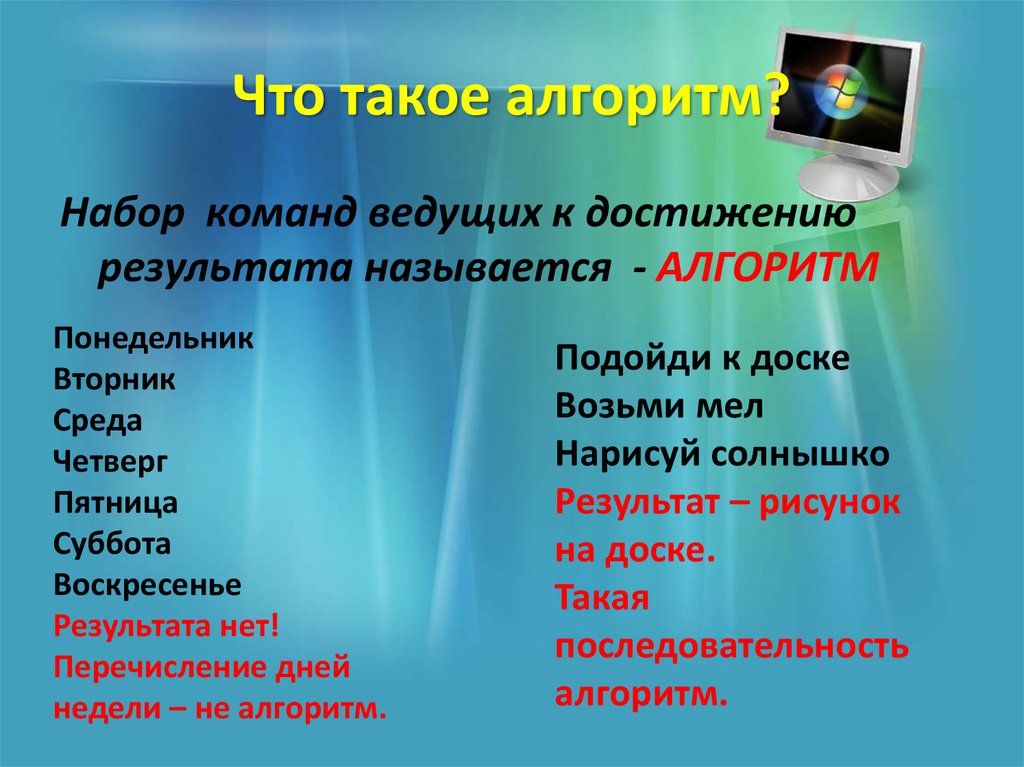 Что такое алгоритм?

Набор команд ведущих к достижению результата называется - АЛГОРИТМ

Понедельник
Вторник
Среда
Четверг
Пятница
Суббота
Воскресенье
Результата нет!
Перечисление дней недели – не алгоритм.

Подойди к доске
Возьми мел
Нарисуй солнышко
Результат – рисунок на доске.
Такая последовательность алгоритм.